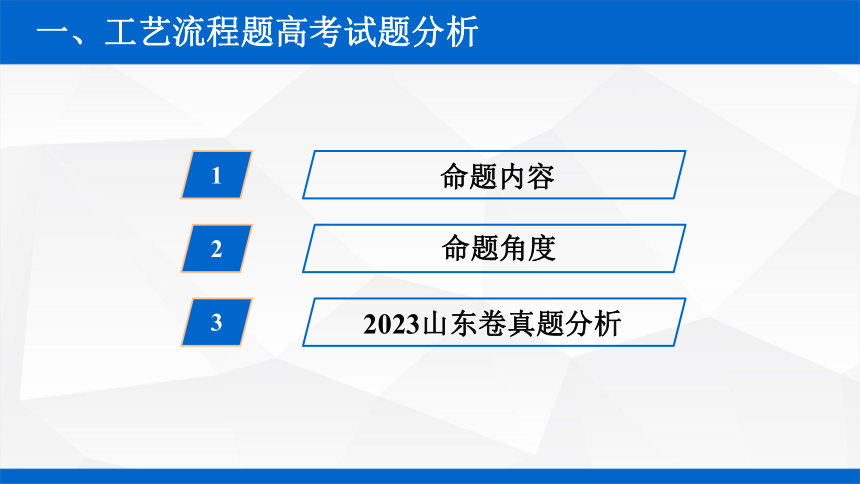 一、工艺流程题高考试题分析

1 命题内容

2 命题角度

3 2023山东卷真题分析